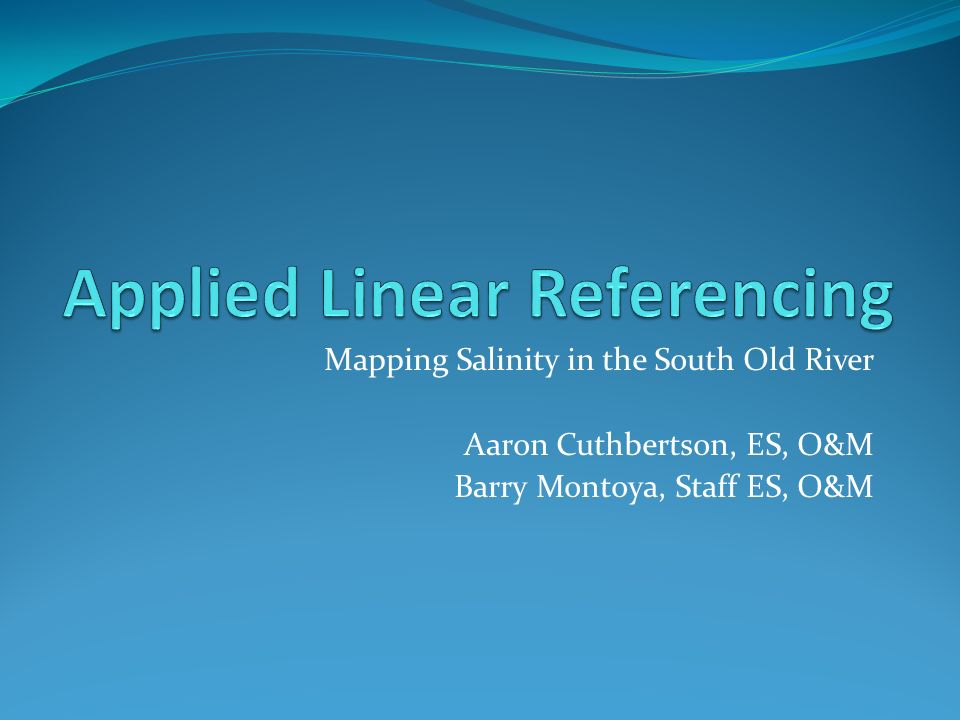 Applied Linear Referencing

Mapping Salinity in the South Old River

Aaron Cuthbertson, ES, O&M
Barry Montoya, Staff ES, O&M